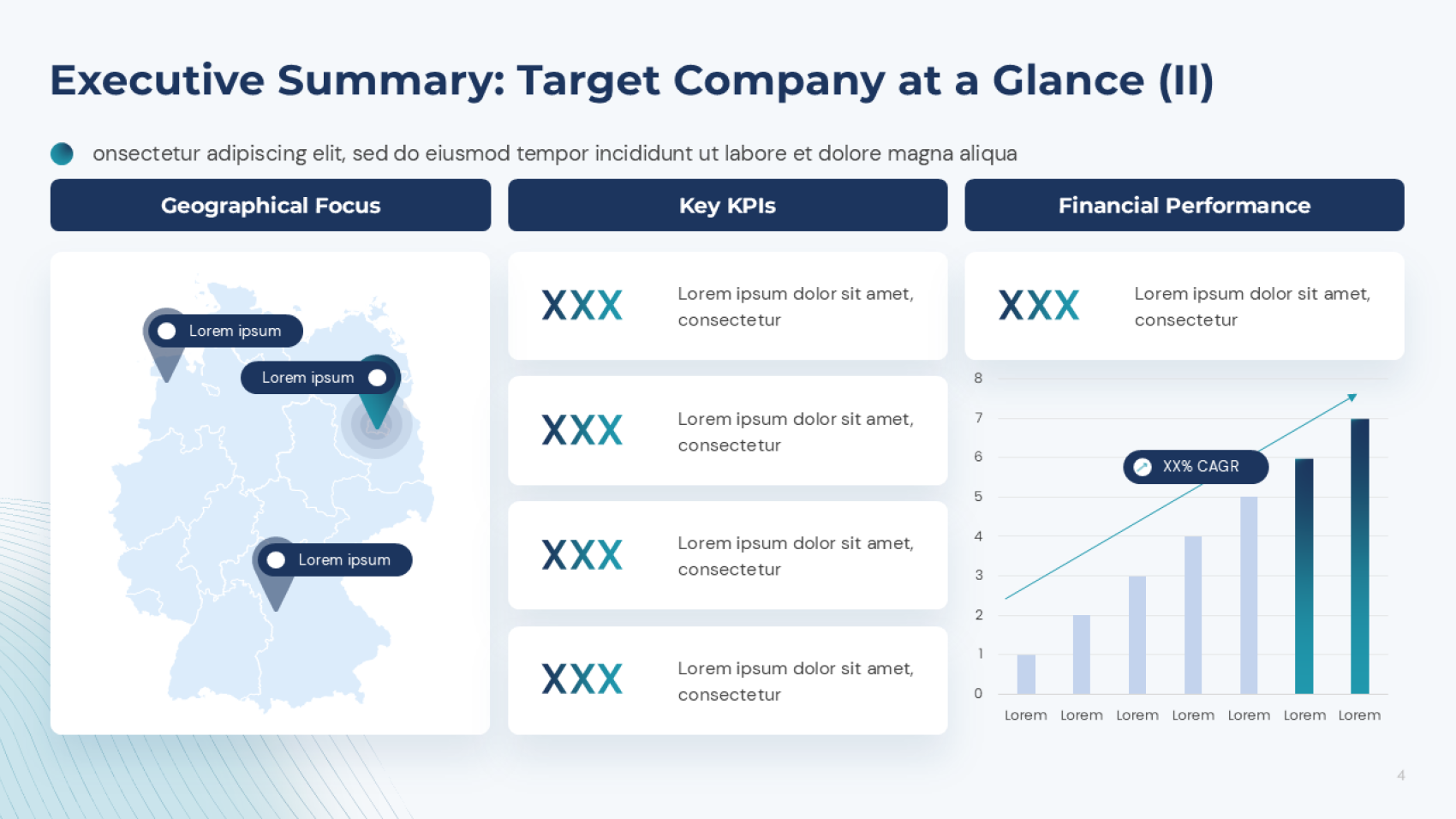 Executive Summary: Target Company at a Glance (II)

onsectetur adipiscing elit, sed do eiusmod tempor incididunt ut labore et dolore magna aliqua

Geographical Focus

Lorem ipsum

Lorem ipsum

Lorem ipsum

Key KPIs

XXX Lorem ipsum dolor sit amet, consectetur

XXX Lorem ipsum dolor sit amet, consectetur

XXX Lorem ipsum dolor sit amet, consectetur

XXX Lorem ipsum dolor sit amet, consectetur

Financial Performance

XXX Lorem ipsum dolor sit amet, consectetur

8
7
6
5
4
3
2
1
0

XX% CAGR

Lorem Lorem Lorem Lorem Lorem Lorem Lorem

4